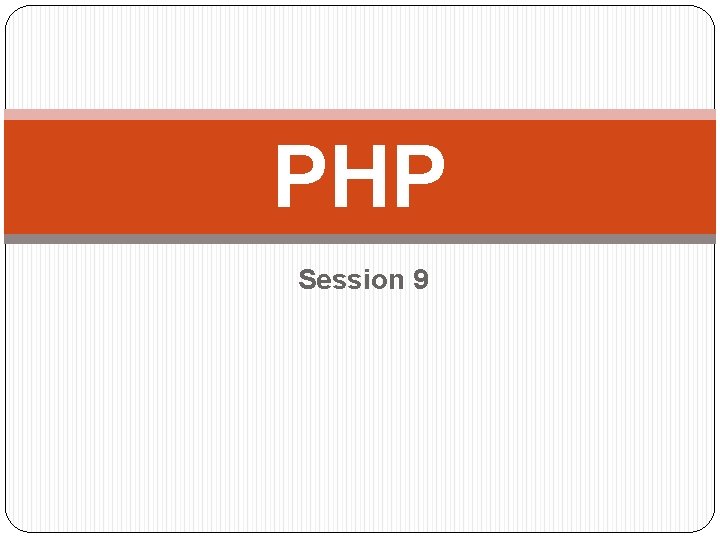 PHP

Session 9